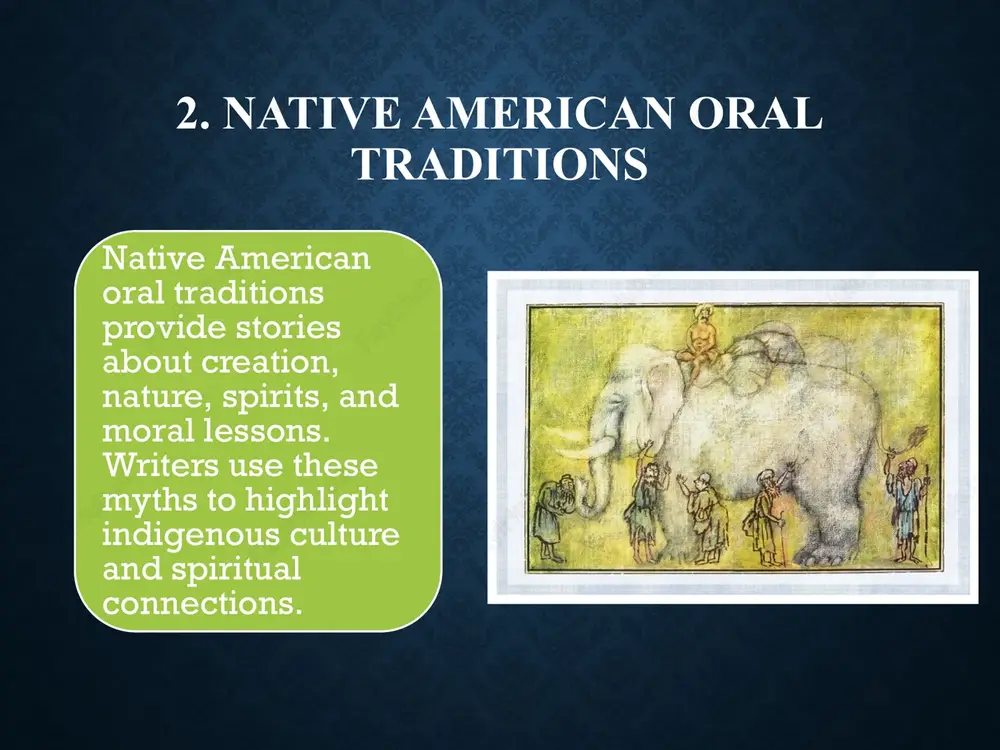 2. NATIVE AMERICAN ORAL TRADITIONS

Native American oral traditions provide stories about creation, nature, spirits, and moral lessons. Writers use these myths to highlight indigenous culture and spiritual connections.